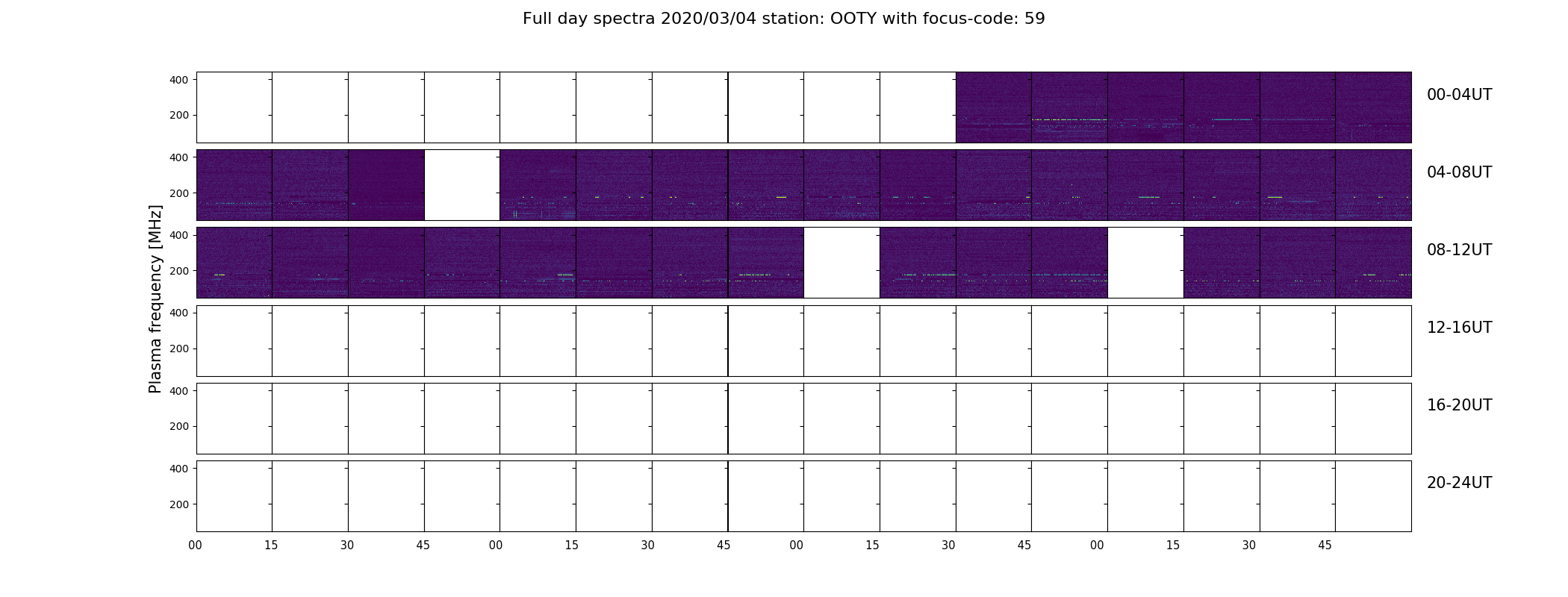 Full day spectra 2020/03/04 station: OOTY with focus-code: 59

Plasma frequency [MHz]

400
200
00-04UT

400
200
04-08UT

400
200
08-12UT

400
200
12-16UT

400
200
16-20UT

400
200
20-24UT

00 15 30 45 00 15 30 45 00 15 30 45 00 15 30 45